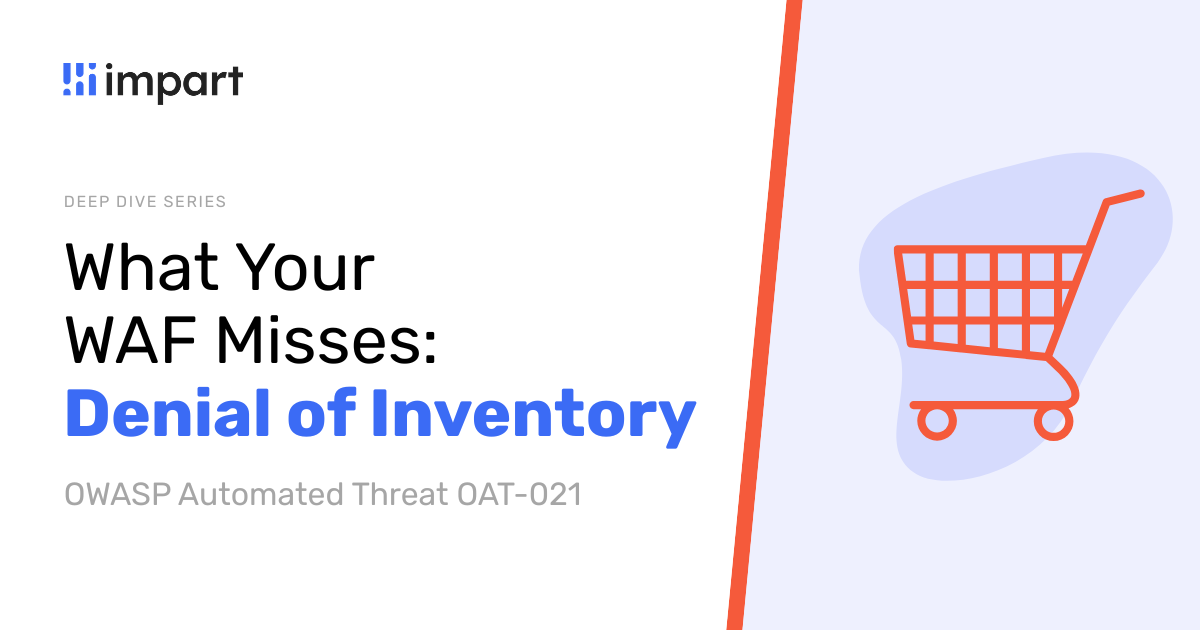 impart

DEEP DIVE SERIES

What Your WAF Misses: Denial of Inventory

OWASP Automated Threat OAT-021